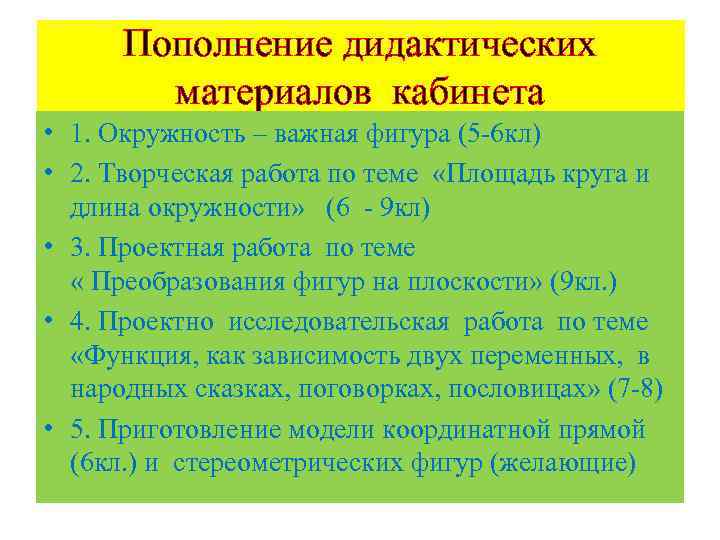 Пополнение дидактических материалов кабинета

• 1. Окружность – важная фигура (5-6кл)
• 2. Творческая работа по теме «Площадь круга и длина окружности» (6 - 9кл)
• 3. Проектная работа по теме « Преобразования фигур на плоскости» (9кл.)
• 4. Проектно исследовательская работа по теме «Функция, как зависимость двух переменных, в народных сказках, поговорках, пословицах» (7-8)
• 5. Приготовление модели координатной прямой (6кл.) и стереометрических фигур (желающие)